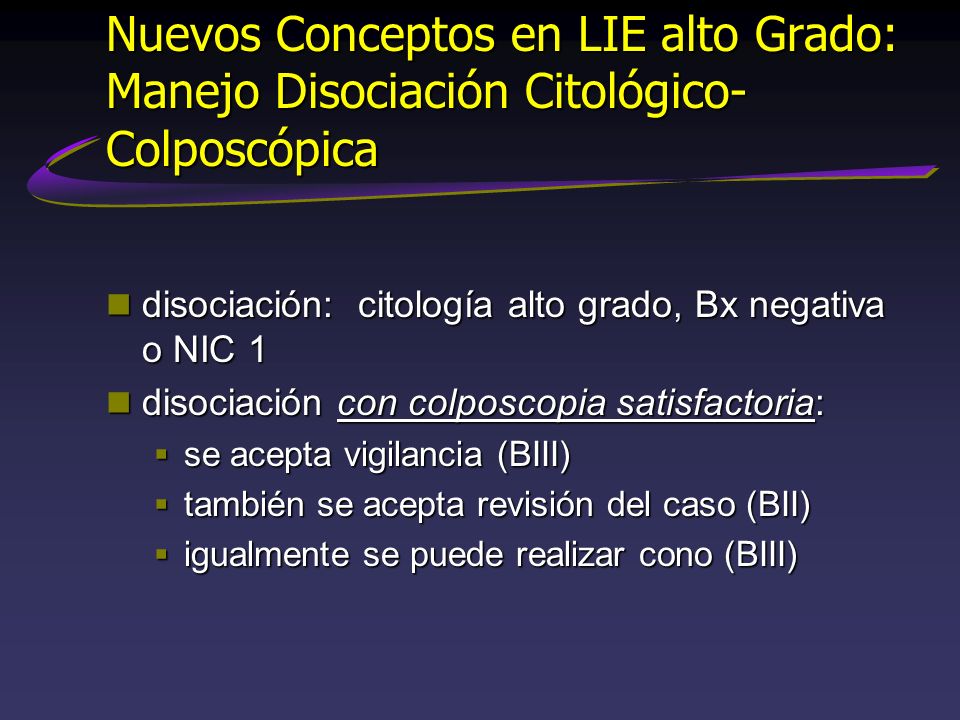 Nuevos Conceptos en LIE alto Grado: Manejo Disociación Citológico-Colposcópica

disociación: citología alto grado, Bx negativa o NIC 1

disociación con colposcopia satisfactoria:

se acepta vigilancia (BIII)

también se acepta revisión del caso (BII)

igualmente se puede realizar cono (BIII)